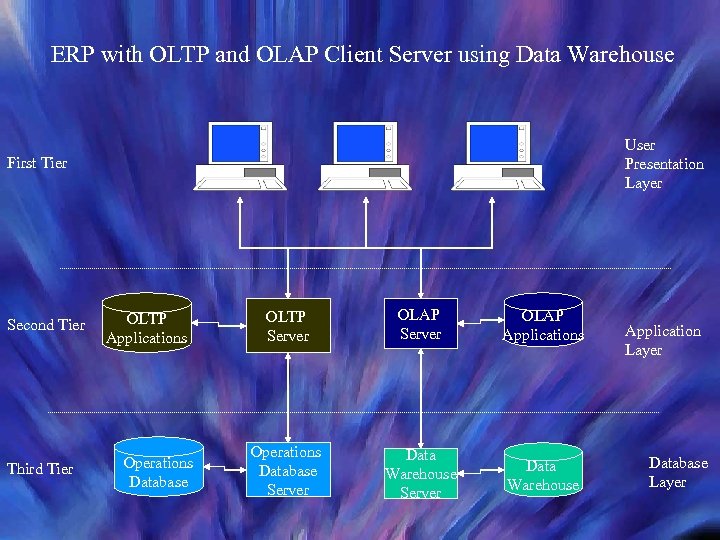 ERP with OLTP and OLAP Client Server using Data Warehouse

First Tier

User Presentation Layer

Second Tier

OLTP Applications

OLTP Server

OLAP Server

OLAP Applications

Application Layer

Third Tier

Operations Database

Operations Database Server

Data Warehouse Server

Data Warehouse

Database Layer